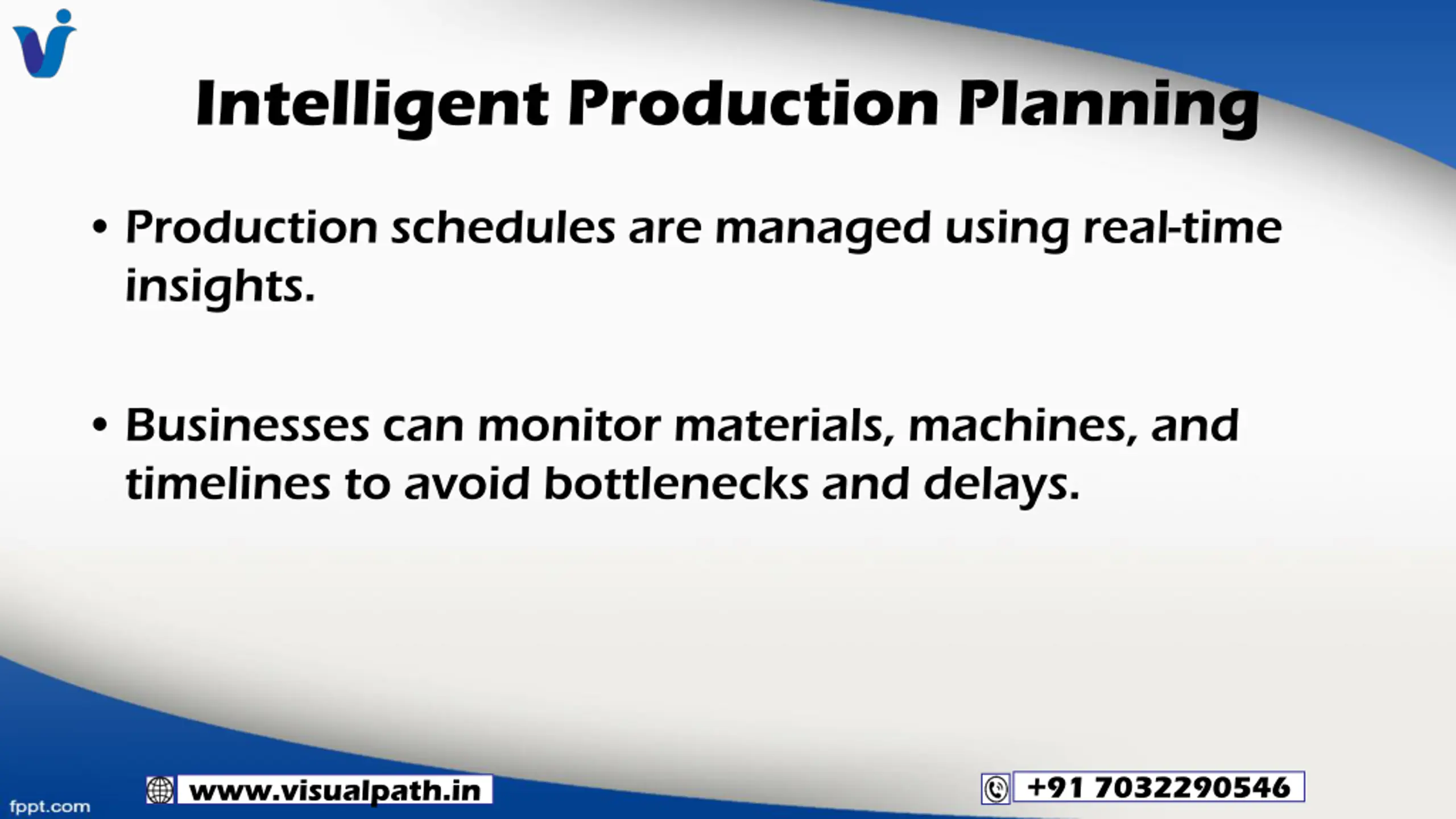 Intelligent Production Planning

• Production schedules are managed using real-time insights.

• Businesses can monitor materials, machines, and timelines to avoid bottlenecks and delays.

fppt.com

www.visualpath.in

+91 7032290546